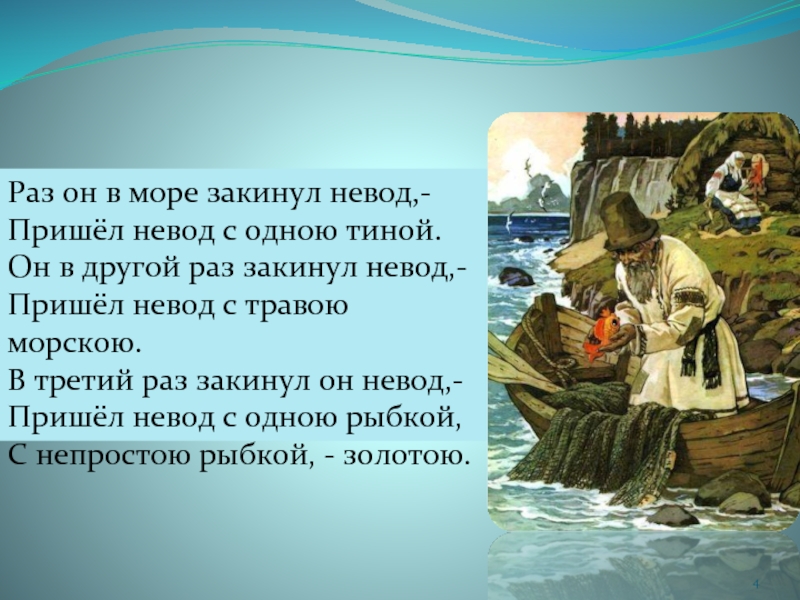 Раз он в море закинул невод,-
Пришёл невод с одною тиной.
Он в другой раз закинул невод,-
Пришёл невод с травою морскою.
В третий раз закинул он невод,-
Пришёл невод с одною рыбкой,
С непростою рыбкой, - золотою.

4